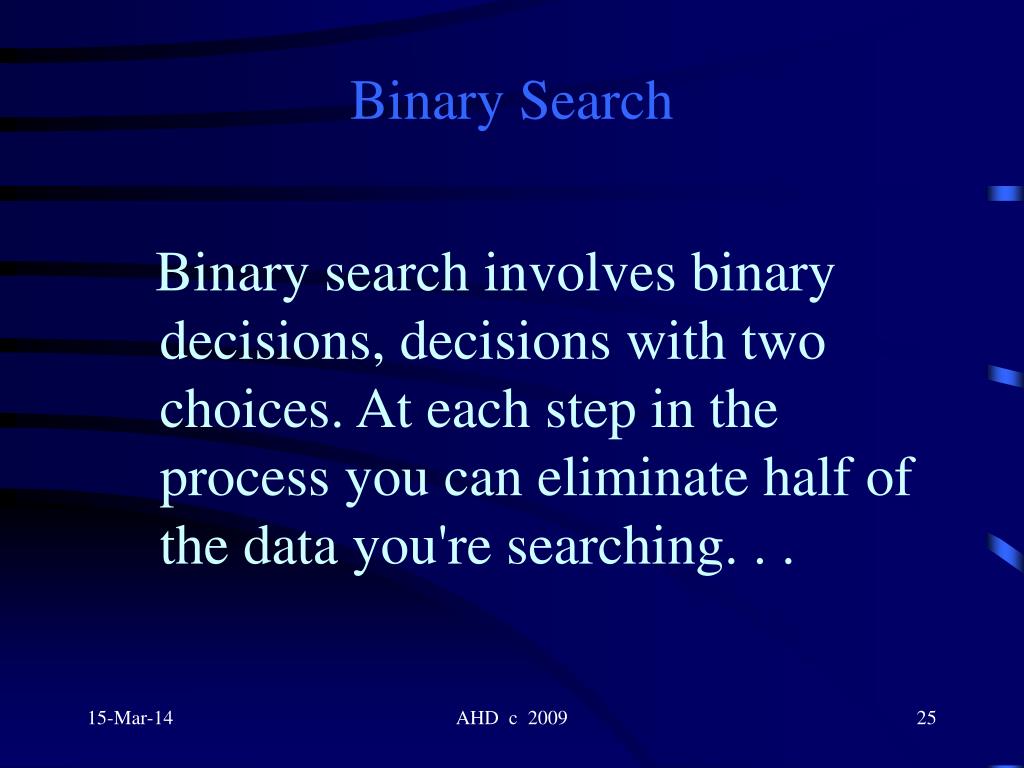 Binary Search

Binary search involves binary decisions, decisions with two choices. At each step in the process you can eliminate half of the data you're searching. . .

15-Mar-14

AHD c 2009

25